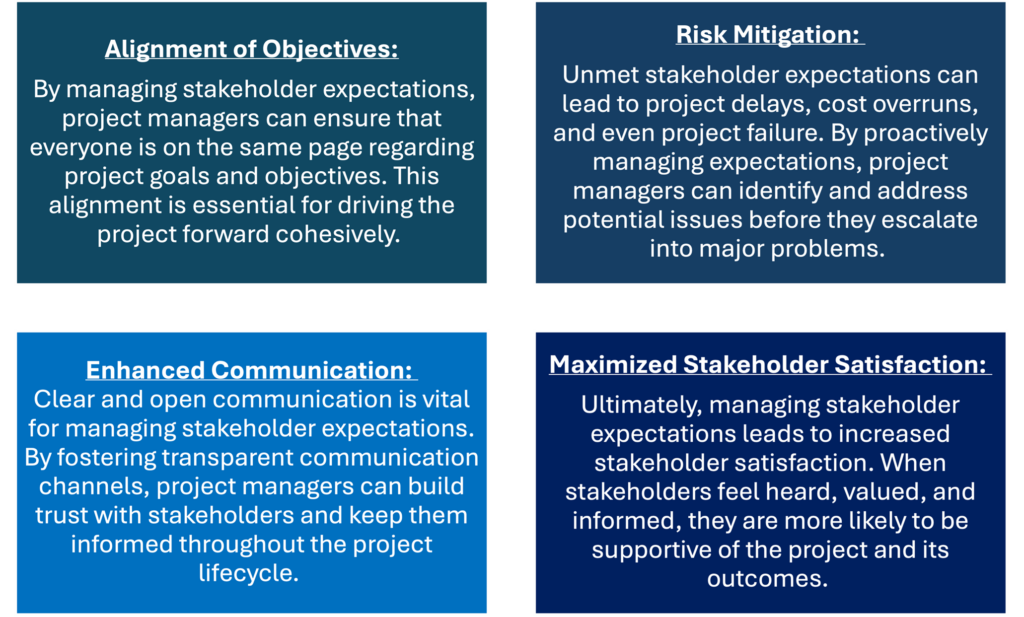 Alignment of Objectives:

By managing stakeholder expectations, project managers can ensure that everyone is on the same page regarding project goals and objectives. This alignment is essential for driving the project forward cohesively.

Risk Mitigation:

Unmet stakeholder expectations can lead to project delays, cost overruns, and even project failure. By proactively managing expectations, project managers can identify and address potential issues before they escalate into major problems.

Enhanced Communication:

Clear and open communication is vital for managing stakeholder expectations. By fostering transparent communication channels, project managers can build trust with stakeholders and keep them informed throughout the project lifecycle.

Maximized Stakeholder Satisfaction:

Ultimately, managing stakeholder expectations leads to increased stakeholder satisfaction. When stakeholders feel heard, valued, and informed, they are more likely to be supportive of the project and its outcomes.